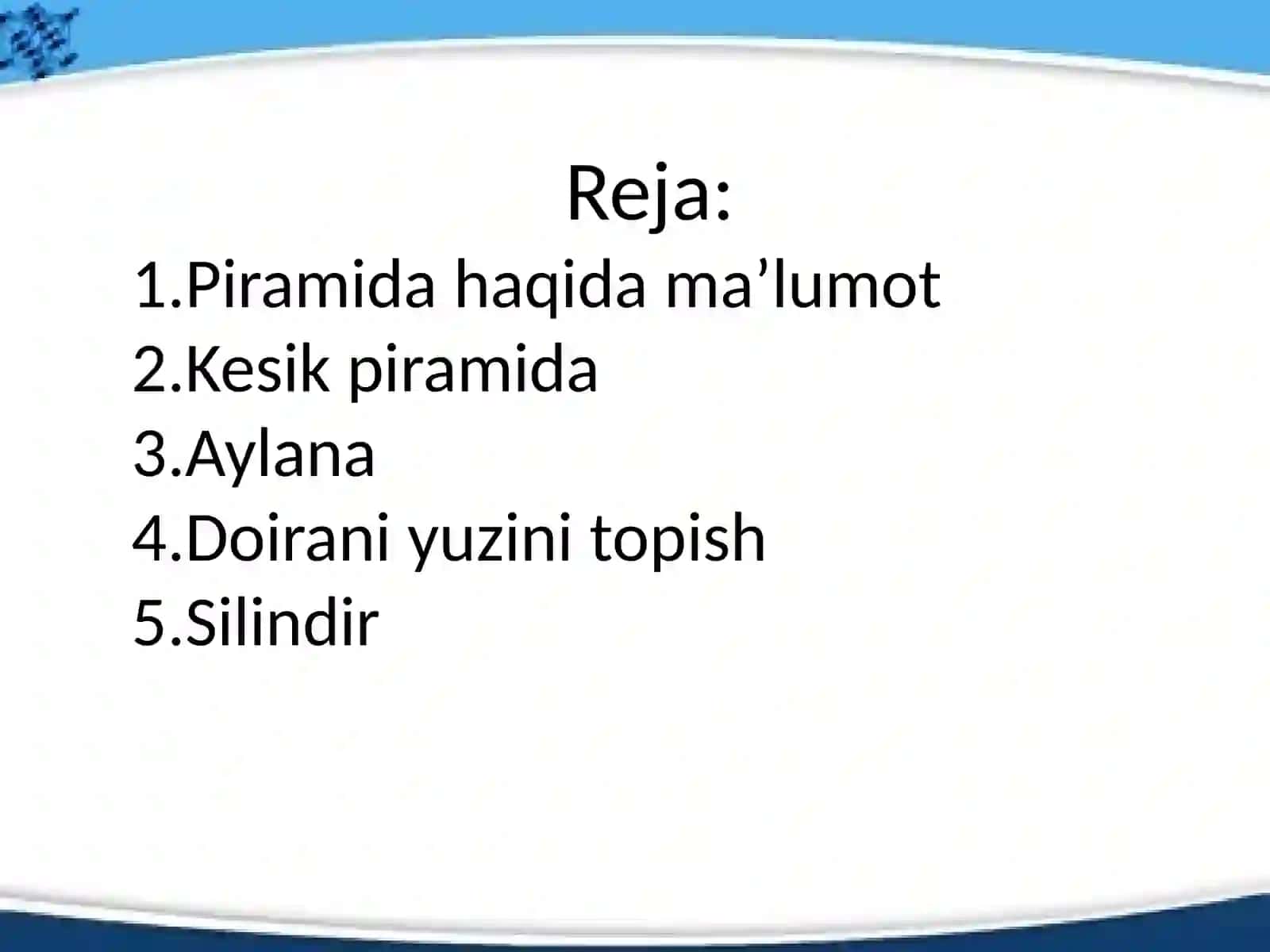 Reja:

1.Piramida haqida ma’lumot
2.Kesik piramida
3.Aylana
4.Doirani yuzini topish
5.Silindir